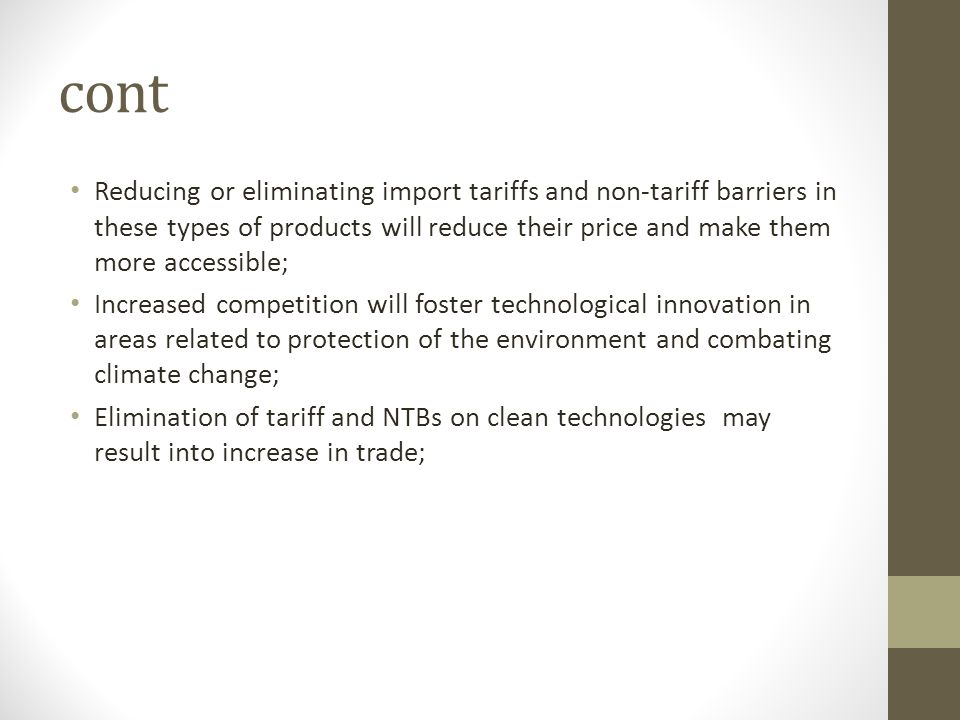 cont

• Reducing or eliminating import tariffs and non-tariff barriers in these types of products will reduce their price and make them more accessible;

• Increased competition will foster technological innovation in areas related to protection of the environment and combating climate change;

• Elimination of tariff and NTBs on clean technologies may result into increase in trade;